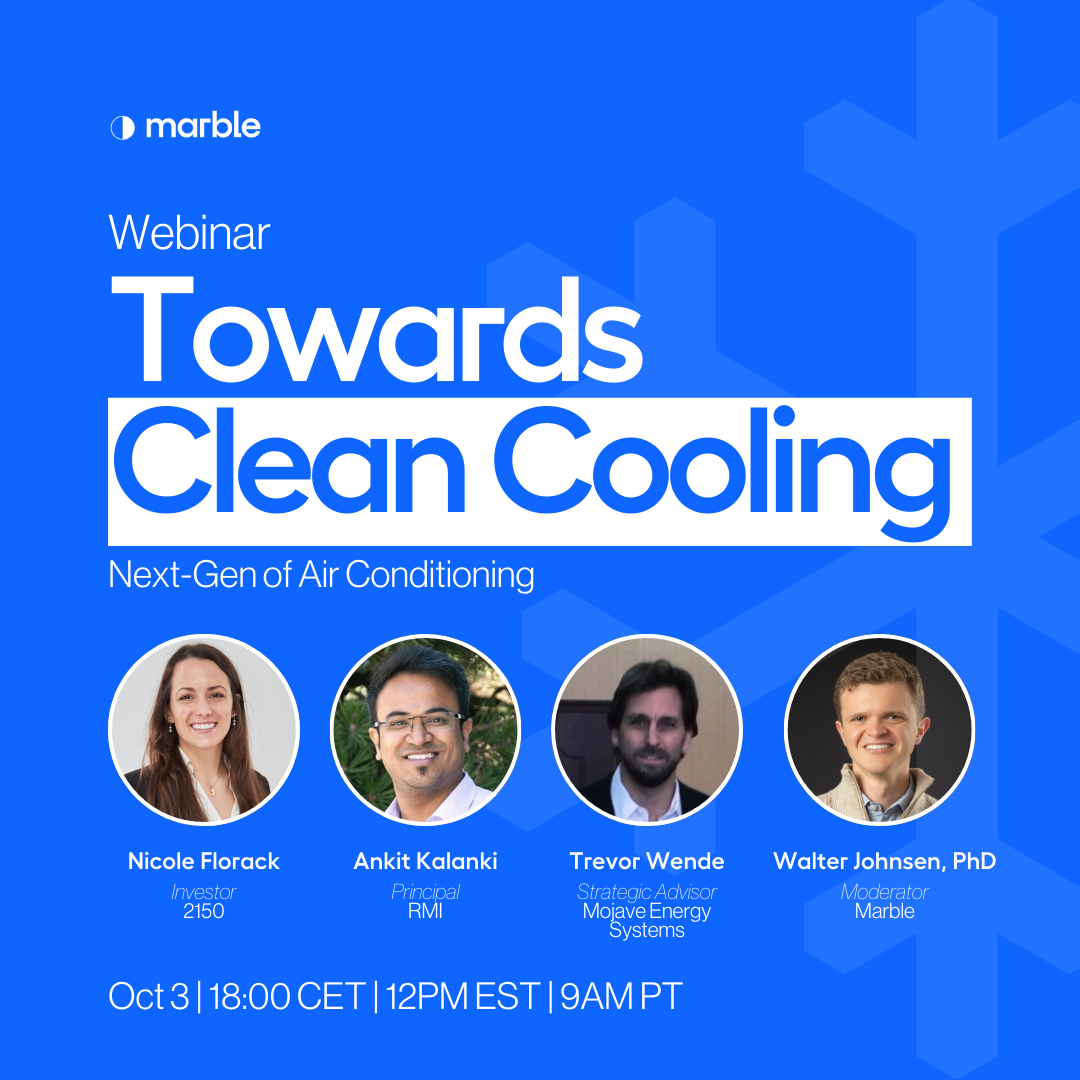 marble

Webinar

Towards Clean Cooling

Next-Gen of Air Conditioning

Nicole Florack
Investor
2150

Ankit Kalanki
Principal
RMI

Trevor Wende
Strategic Advisor
Mojave Energy Systems

Walter Johnsen, PhD
Moderator
Marble

Oct 3 | 18:00 CET | 12PM EST | 9AM PT